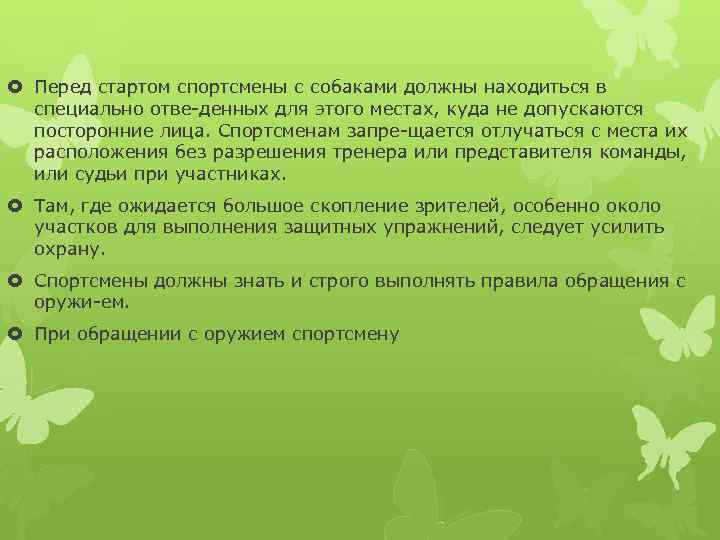 Перед стартом спортсмены с собаками должны находиться в специально отве-денных для этого местах, куда не допускаются посторонние лица. Спортсменам запре-щается отлучаться с места их расположения без разрешения тренера или представителя команды, или судьи при участниках.

Там, где ожидается большое скопление зрителей, особенно около участков для выполнения защитных упражнений, следует усилить охрану.

Спортсмены должны знать и строго выполнять правила обращения с оружи-ем.

При обращении с оружием спортсмену